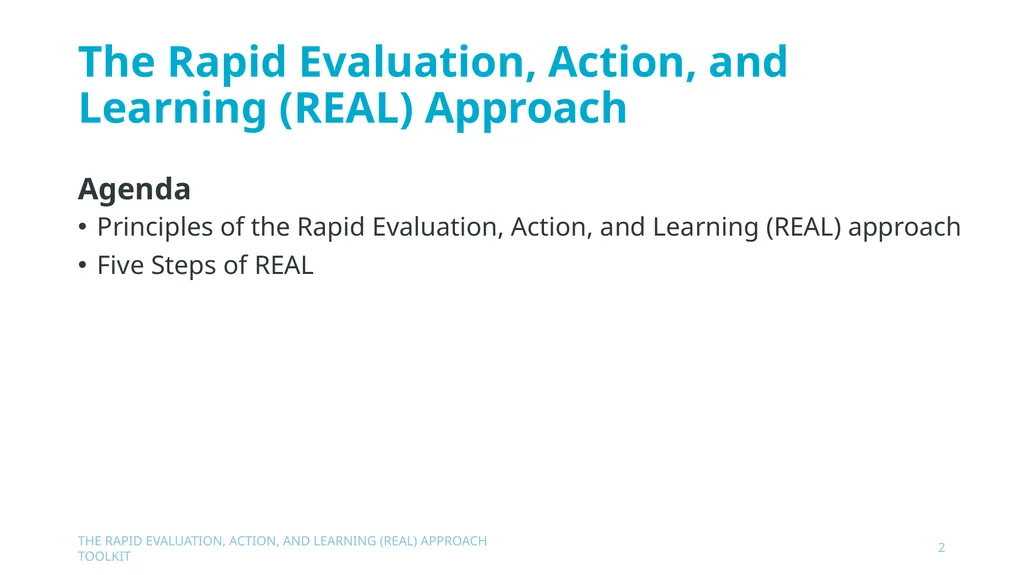 The Rapid Evaluation, Action, and Learning (REAL) Approach

Agenda

• Principles of the Rapid Evaluation, Action, and Learning (REAL) approach
• Five Steps of REAL

THE RAPID EVALUATION, ACTION, AND LEARNING (REAL) APPROACH TOOLKIT

2